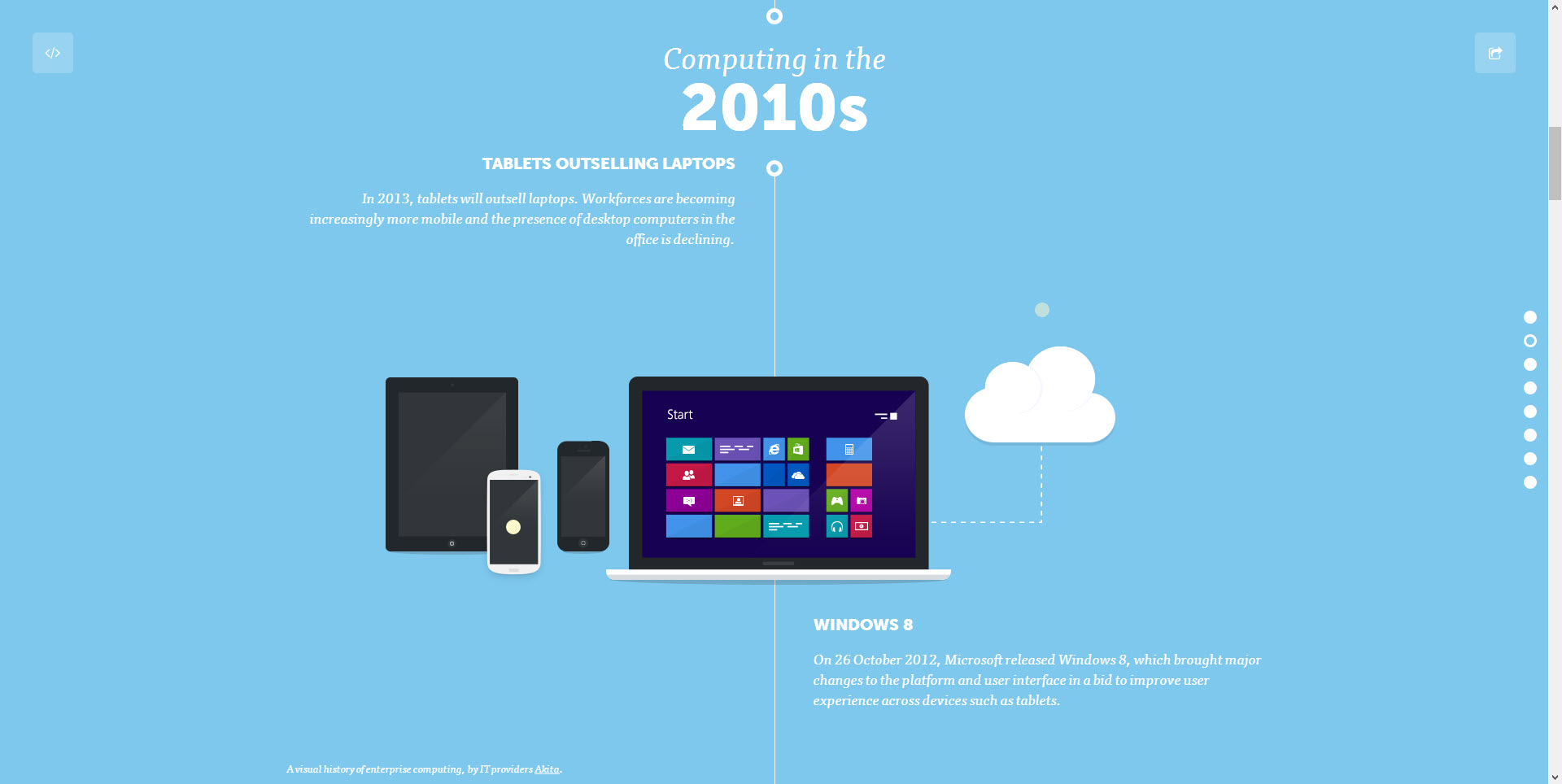 Computing in the
2010s

TABLETS OUTSELLING LAPTOPS

In 2013, tablets will outsell laptops. Workforces are becoming increasingly more mobile and the presence of desktop computers in the office is declining.

Start

WINDOWS 8

On 26 October 2012, Microsoft released Windows 8, which brought major changes to the platform and user interface in a bid to improve user experience across devices such as tablets.

A visual history of enterprise computing, by IT providers Akita.